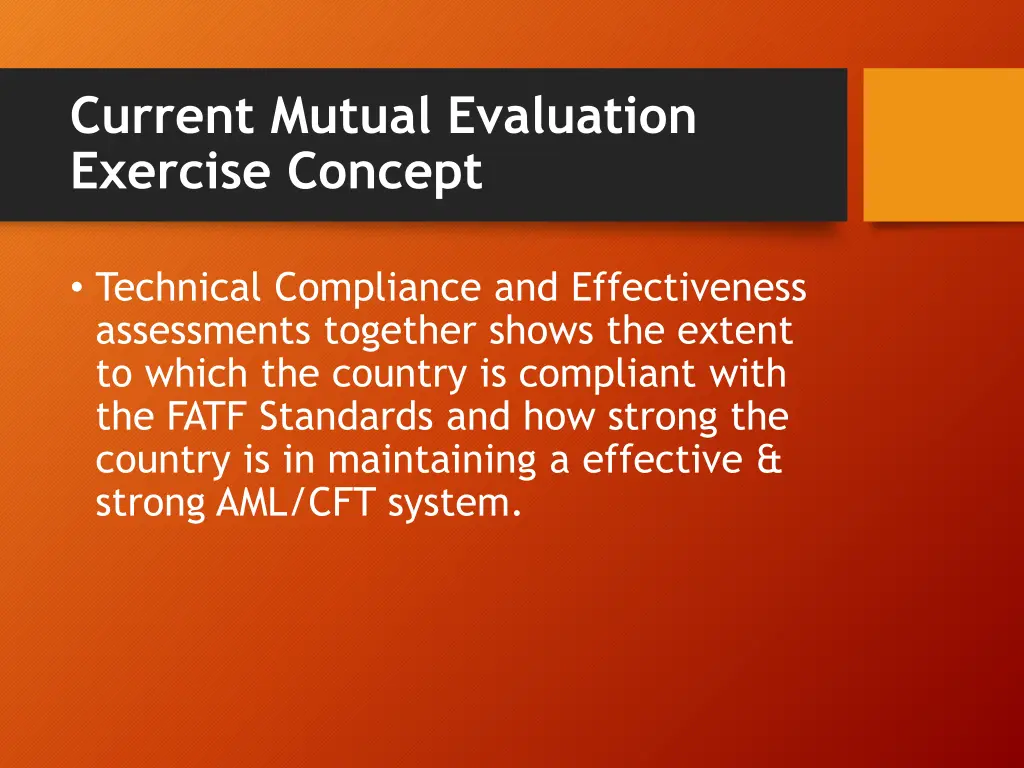 Current Mutual Evaluation Exercise Concept

• Technical Compliance and Effectiveness assessments together shows the extent to which the country is compliant with the FATF Standards and how strong the country is in maintaining a effective & strong AML/CFT system.